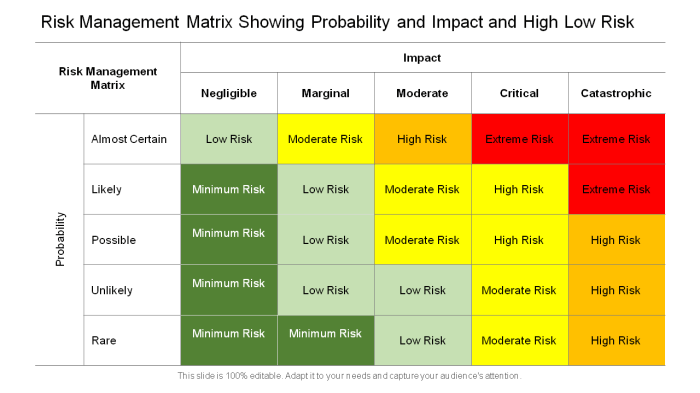 Risk Management Matrix Showing Probability and Impact and High Low Risk

| Risk Management Matrix | | Impact | | | | |
|---|---|---|---|---|---|---|
| | | Negligible | Marginal | Moderate | Critical | Catastrophic |
| Probability | Almost Certain | Low Risk | Moderate Risk | High Risk | Extreme Risk | Extreme Risk |
| | Likely | Minimum Risk | Low Risk | Moderate Risk | High Risk | Extreme Risk |
| | Possible | Minimum Risk | Low Risk | Moderate Risk | High Risk | High Risk |
| | Unlikely | Minimum Risk | Low Risk | Low Risk | Moderate Risk | High Risk |
| | Rare | Minimum Risk | Minimum Risk | Low Risk | Moderate Risk | High Risk |

This slide is 100% editable. Adapt it to your needs and capture your audience's attention.